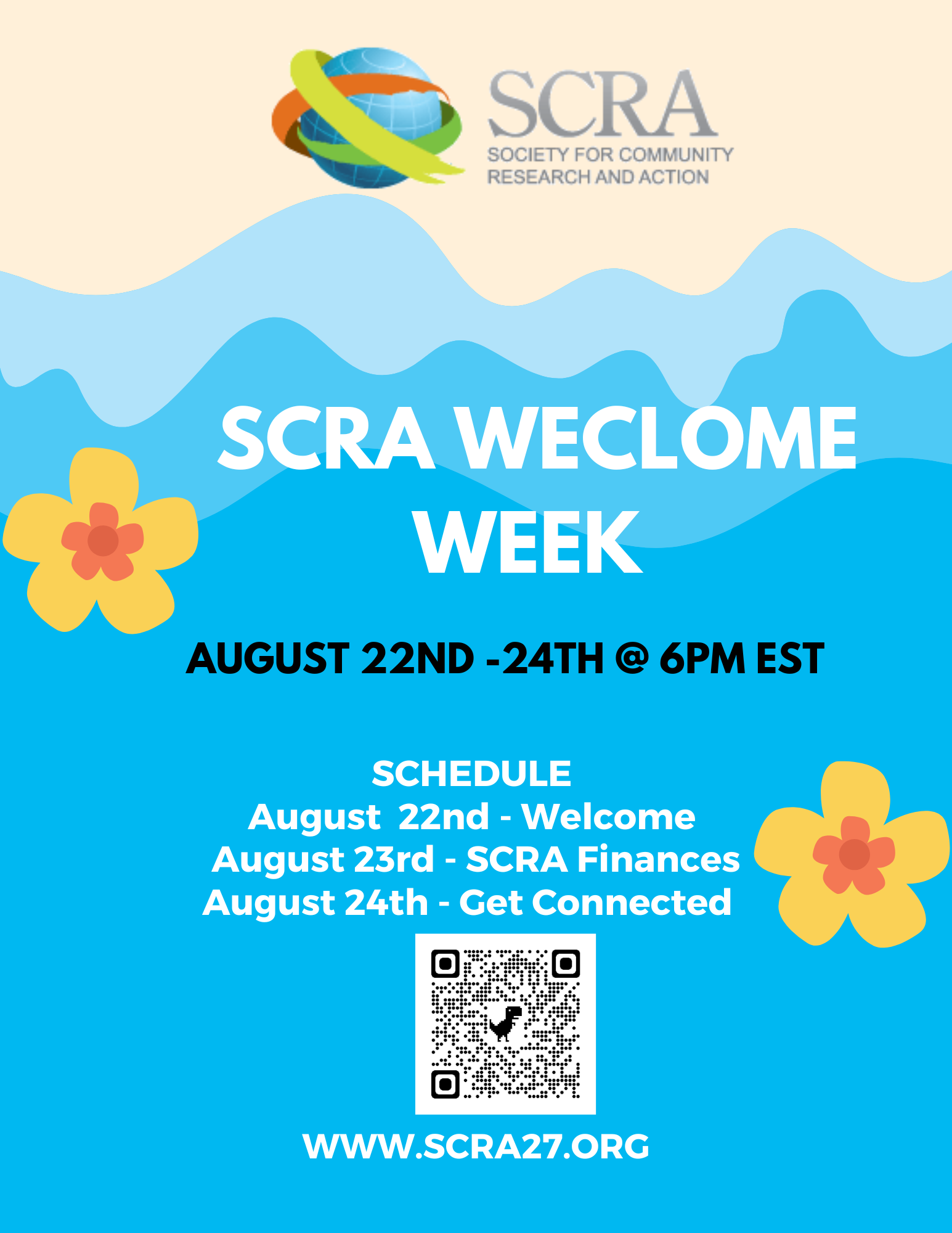 SCRA
SOCIETY FOR COMMUNITY RESEARCH AND ACTION

SCRA WECLOME WEEK

AUGUST 22ND -24TH @ 6PM EST

SCHEDULE
August 22nd - Welcome
August 23rd - SCRA Finances
August 24th - Get Connected

WWW.SCRA27.ORG